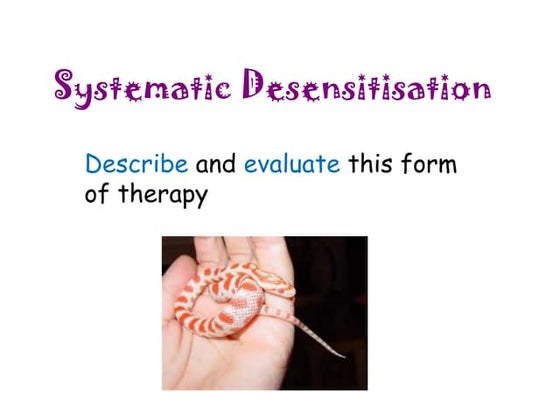 Systematic Desensitisation

Describe and evaluate this form of therapy